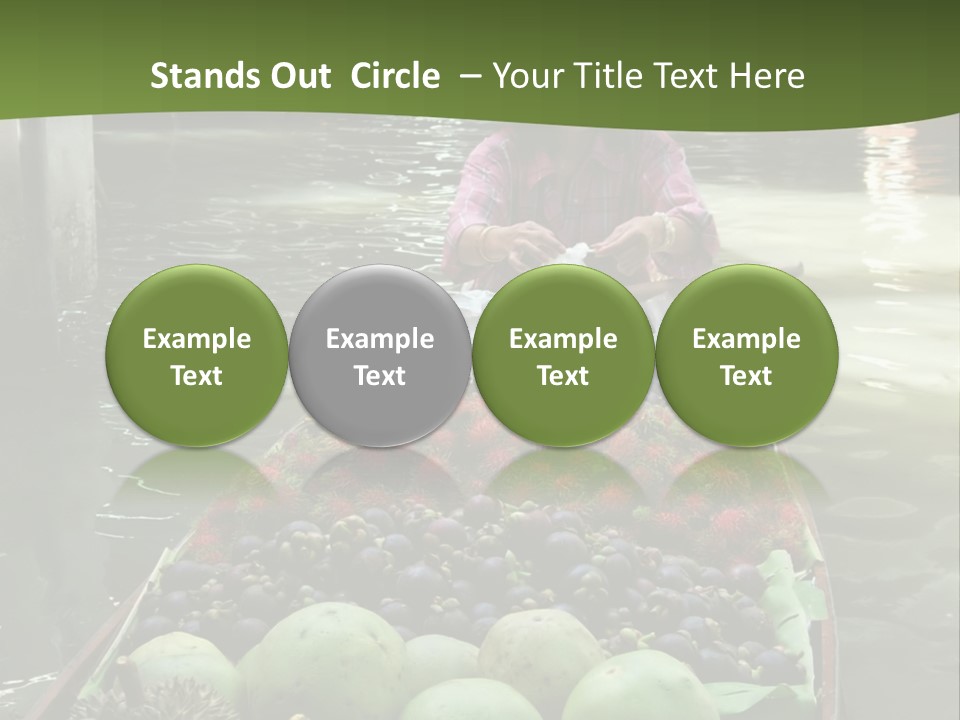 Stands Out Circle – Your Title Text Here

Example Text

Example Text

Example Text

Example Text